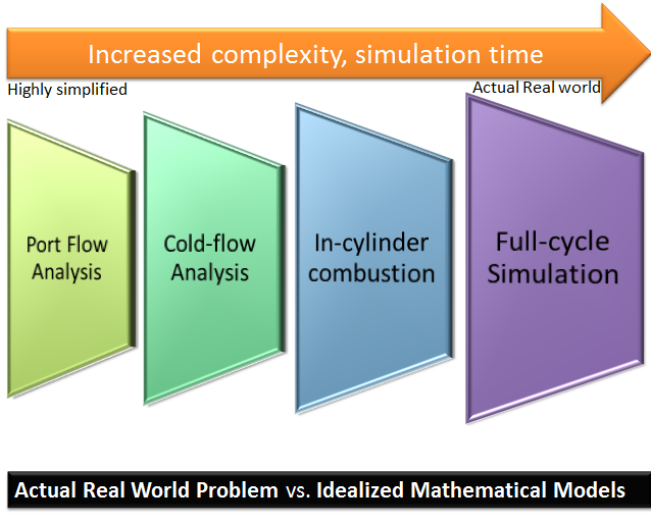 Increased complexity, simulation time

Highly simplified

Actual Real world

Port Flow Analysis

Cold-flow Analysis

In-cylinder combustion

Full-cycle Simulation

Actual Real World Problem vs. Idealized Mathematical Models